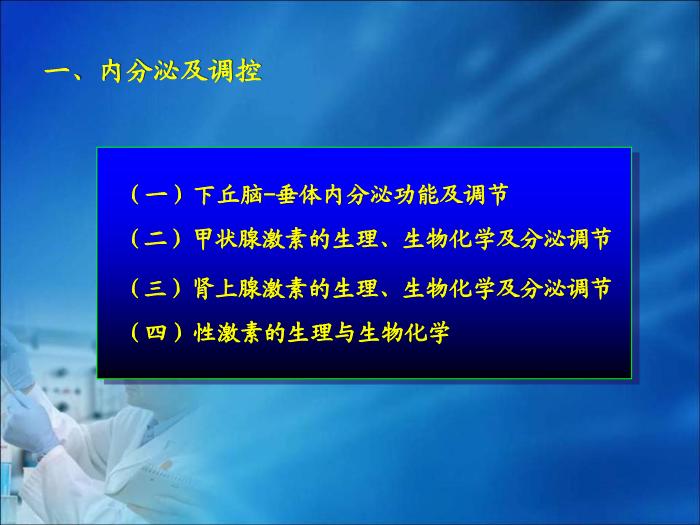 一、内分泌及调控

（一）下丘脑-垂体内分泌功能及调节
（二）甲状腺激素的生理、生物化学及分泌调节
（三）肾上腺激素的生理、生物化学及分泌调节
（四）性激素的生理与生物化学